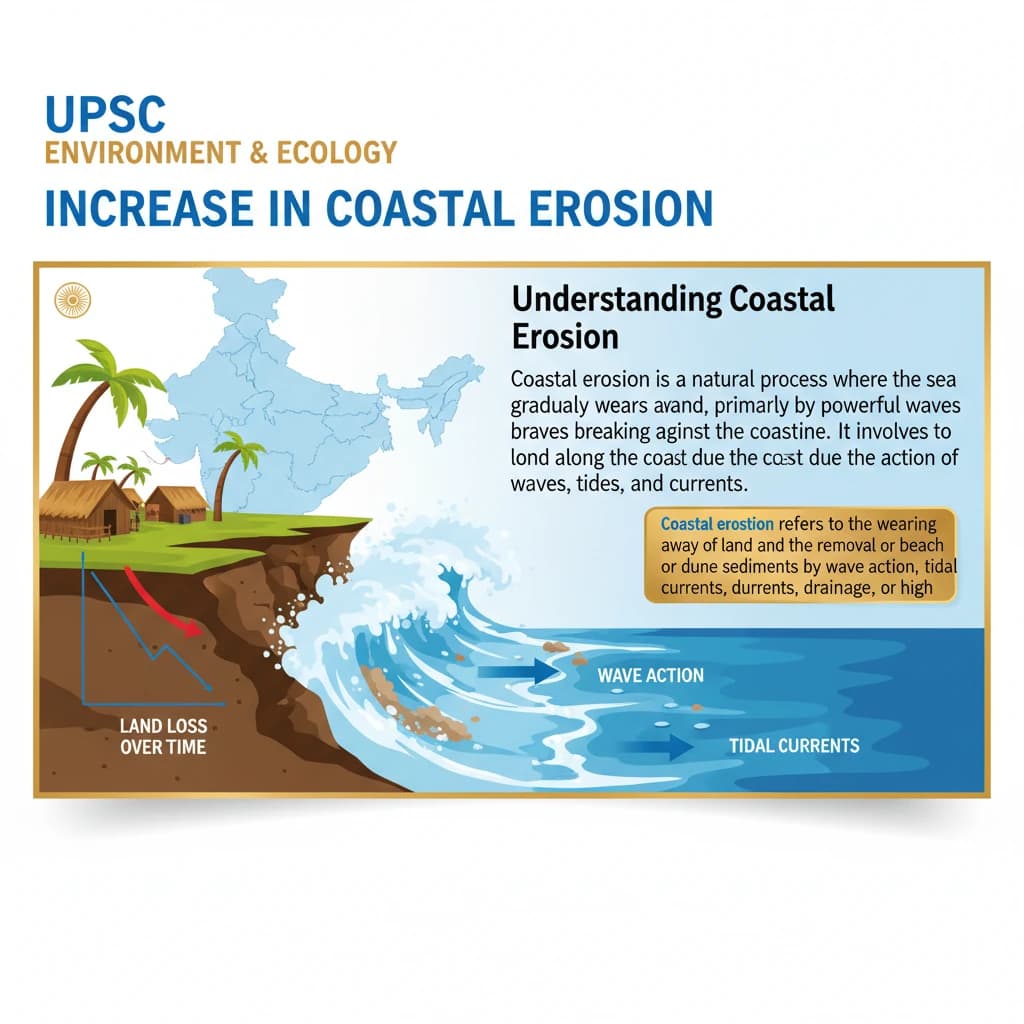 UPSC
ENVIRONMENT & ECOLOGY
INCREASE IN COASTAL EROSION

Understanding Coastal Erosion

Coastal erosion is a natural process where the sea gradualy wears avand, primarly by powerful waves braves breaking aginst the coastine. It involves to lond along the coast due the coast due the action of waves, tides, and currents.

Coastal erostion refers to the wearing away of land and the removal or beach or dune sediments by wave action, tidal currents, durrents, drainage, or high

LAND LOSS OVER TIME

WAVE ACTION

TIDAL CURRENTS